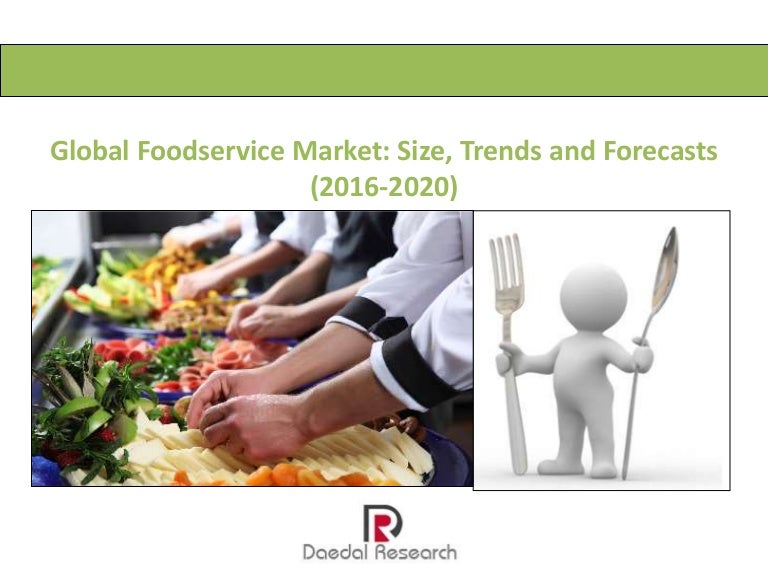 Global Foodservice Market: Size, Trends and Forecasts (2016-2020)

Daedal Research